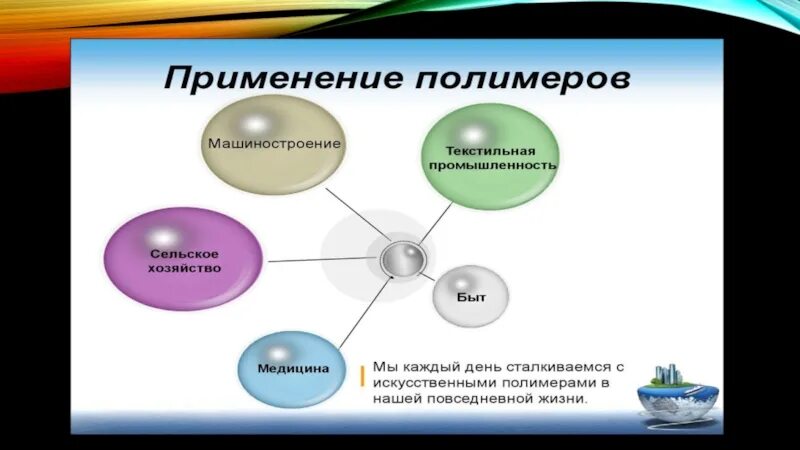 Применение полимеров

Машиностроение

Текстильная промышленность

Сельское хозяйство

Быт

Медицина

Мы каждый день сталкиваемся с искусственными полимерами в нашей повседневной жизни.